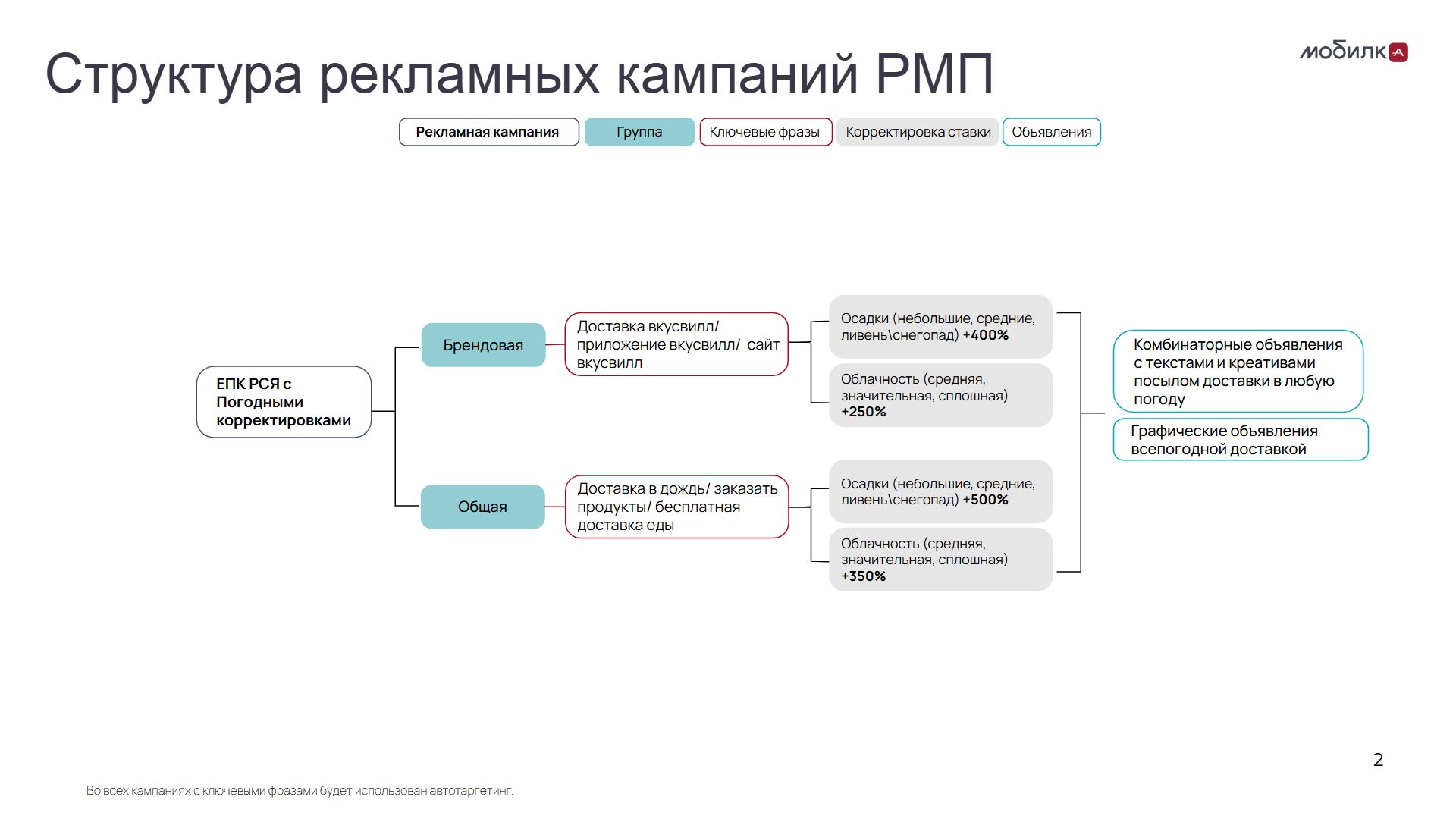 Структура рекламных кампаний РМП

мобилка

Рекламная кампания
Группа
Ключевые фразы
Корректировка ставки
Объявления

ЕПК РСЯ с Погодными корректировками

Брендовая

Доставка вкусвилл/ приложение вкусвилл/ сайт вкусвилл

Осадки (небольшие, средние, ливень\снегопад) +400%

Облачность (средняя, значительная, сплошная) +250%

Общая

Доставка в дождь/ заказать продукты/ бесплатная доставка еды

Осадки (небольшие, средние, ливень\снегопад) +500%

Облачность (средняя, значительная, сплошная) +350%

Комбинаторные объявления с текстами и креативами посылом доставки в любую погоду

Графические объявления всепогодной доставкой

2

Во всех кампаниях с ключевыми фразами будет использован автотаргетинг.